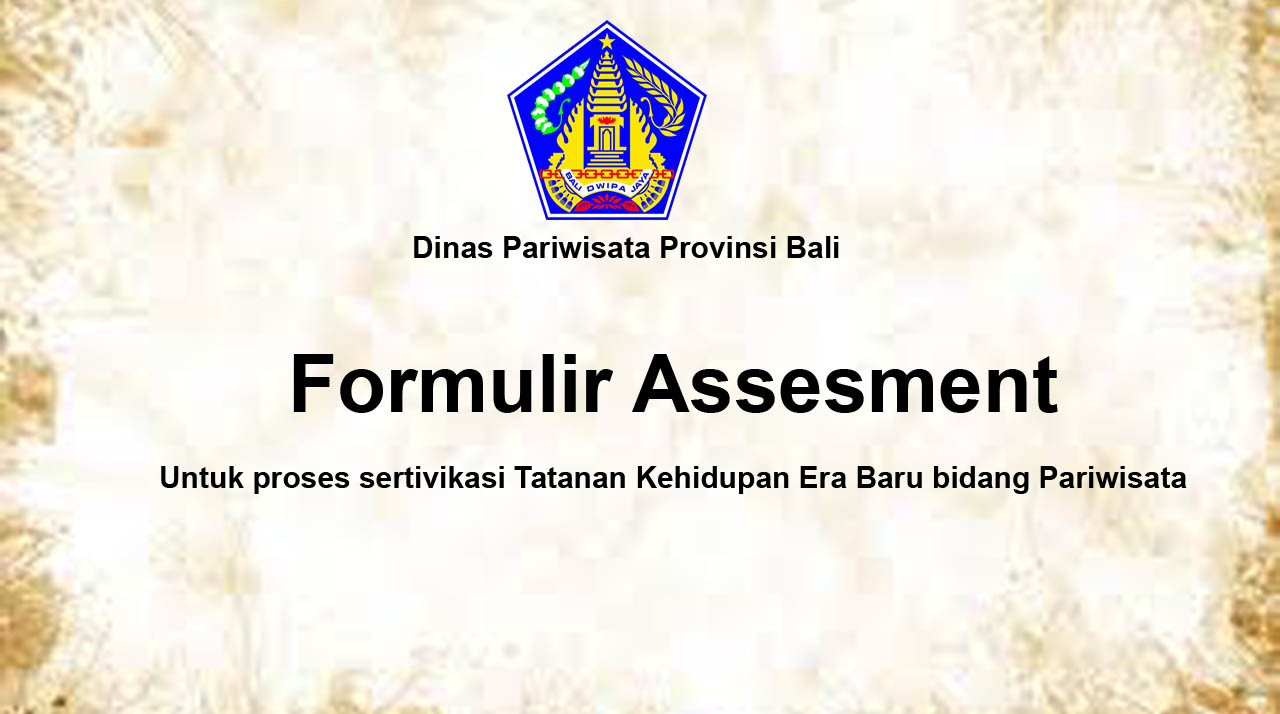 BALI DWIPA JAYA

Dinas Pariwisata Provinsi Bali

Formulir Assesment

Untuk proses sertivikasi Tatanan Kehidupan Era Baru bidang Pariwisata